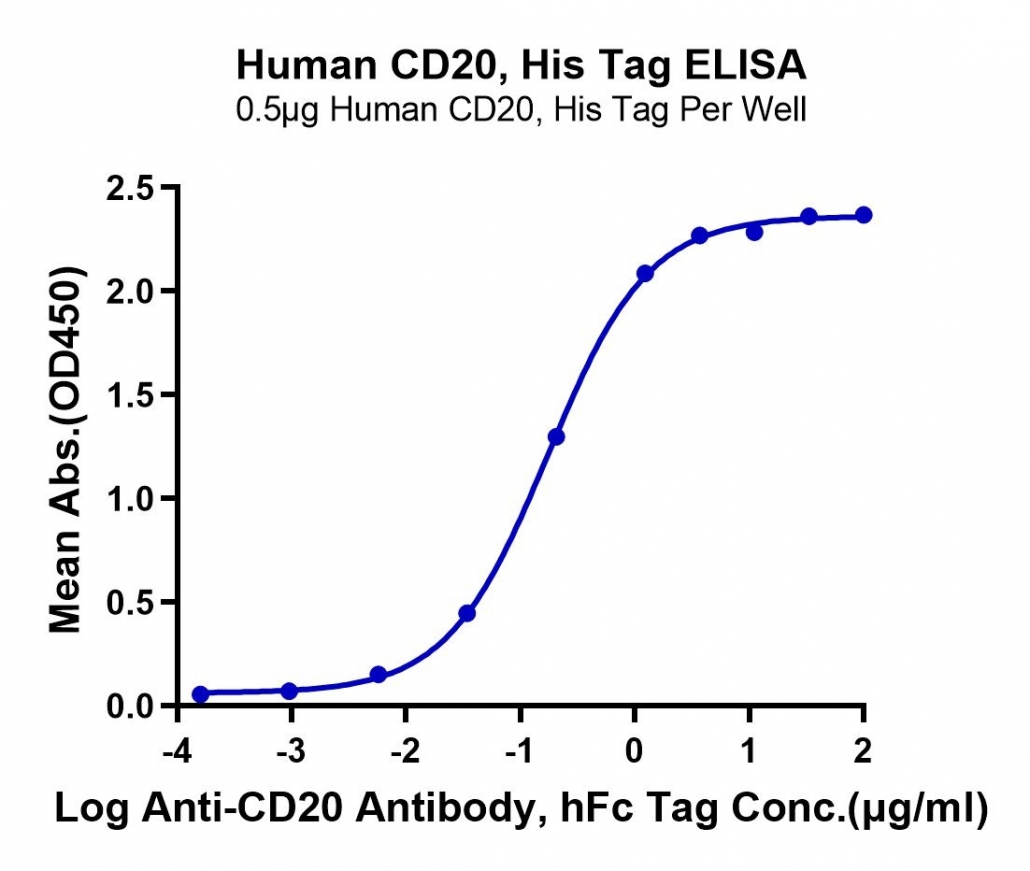 Human CD20, His Tag ELISA
0.5μg Human CD20, His Tag Per Well

Mean Abs.(OD450)

2.5
2.0
1.5
1.0
0.5
0.0

-4
-3
-2
-1
0
1
2

Log Anti-CD20 Antibody, hFc Tag Conc.(μg/ml)